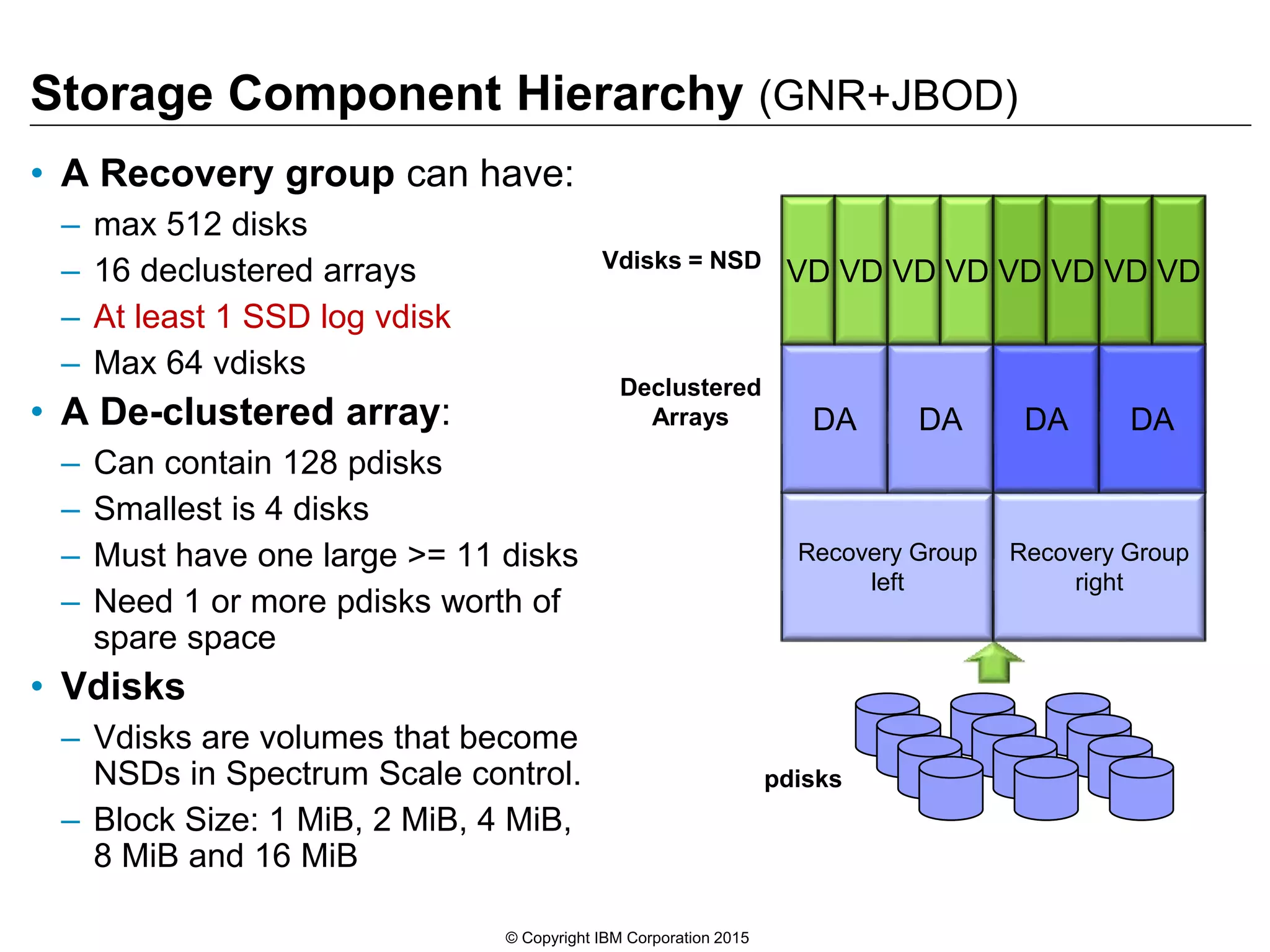 Storage Component Hierarchy (GNR+JBOD)

• A Recovery group can have:
– max 512 disks
– 16 declustered arrays
– At least 1 SSD log vdisk
– Max 64 vdisks

• A De-clustered array:
– Can contain 128 pdisks
– Smallest is 4 disks
– Must have one large >= 11 disks
– Need 1 or more pdisks worth of spare space

• Vdisks
– Vdisks are volumes that become NSDs in Spectrum Scale control.
– Block Size: 1 MiB, 2 MiB, 4 MiB, 8 MiB and 16 MiB

Vdisks = NSD

VD VD VD VD VD VD VD VD

Declustered Arrays

DA DA DA DA

Recovery Group left

Recovery Group right

pdisks

© Copyright IBM Corporation 2015